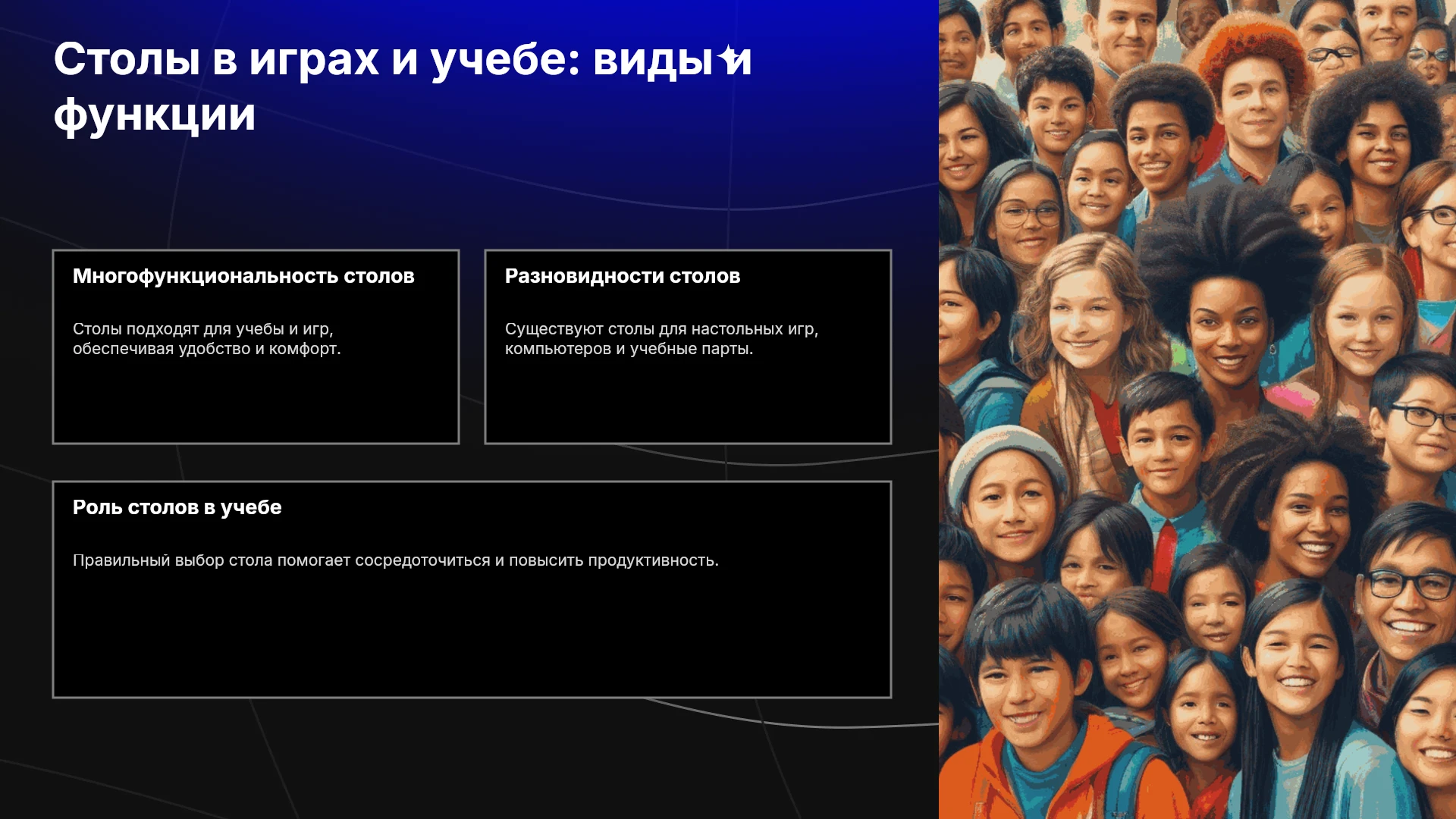 Столы в играх и учебе: виды и функции

Многофункциональность столов

Столы подходят для учебы и игр, обеспечивая удобство и комфорт.

Разновидности столов

Существуют столы для настольных игр, компьютеров и учебные парты.

Роль столов в учебе

Правильный выбор стола помогает сосредоточиться и повысить продуктивность.